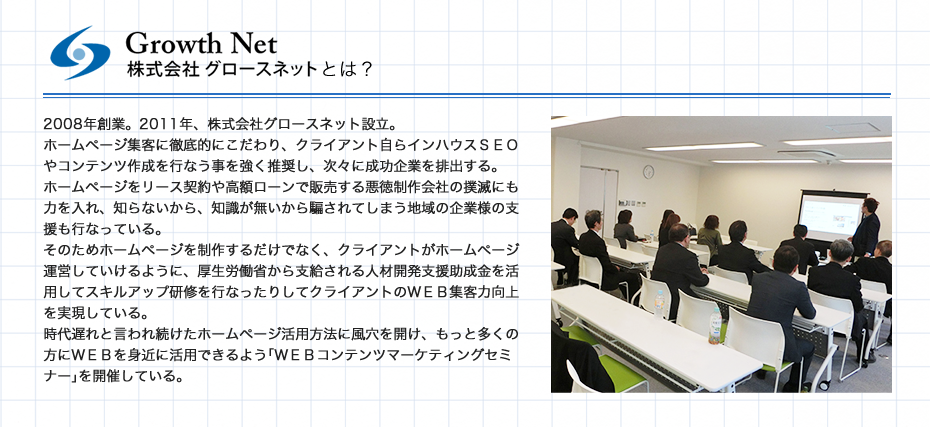 Growth Net
株式会社 グロースネットとは？

2008年創業。2011年、株式会社グロースネット設立。
ホームページ集客に徹底的にこだわり、クライアント自らインハウスＳＥＯやコンテンツ作成を行なう事を強く推奨し、次々に成功企業を排出する。
ホームページをリース契約や高額ローンで販売する悪徳制作会社の撲滅にも力を入れ、知らないから、知識が無いから騙されてしまう地域の企業様の支援も行なっている。
そのためホームページを制作するだけでなく、クライアントがホームページ運営していけるように、厚生労働省から支給される人材開発支援助成金を活用してスキルアップ研修を行なったりしてクライアントのＷＥＢ集客力向上を実現している。
時代遅れと言われ続けたホームページ活用方法に風穴を開け、もっと多くの方にＷＥＢを身近に活用できるよう「ＷＥＢコンテンツマーケティングセミナー」を開催している。